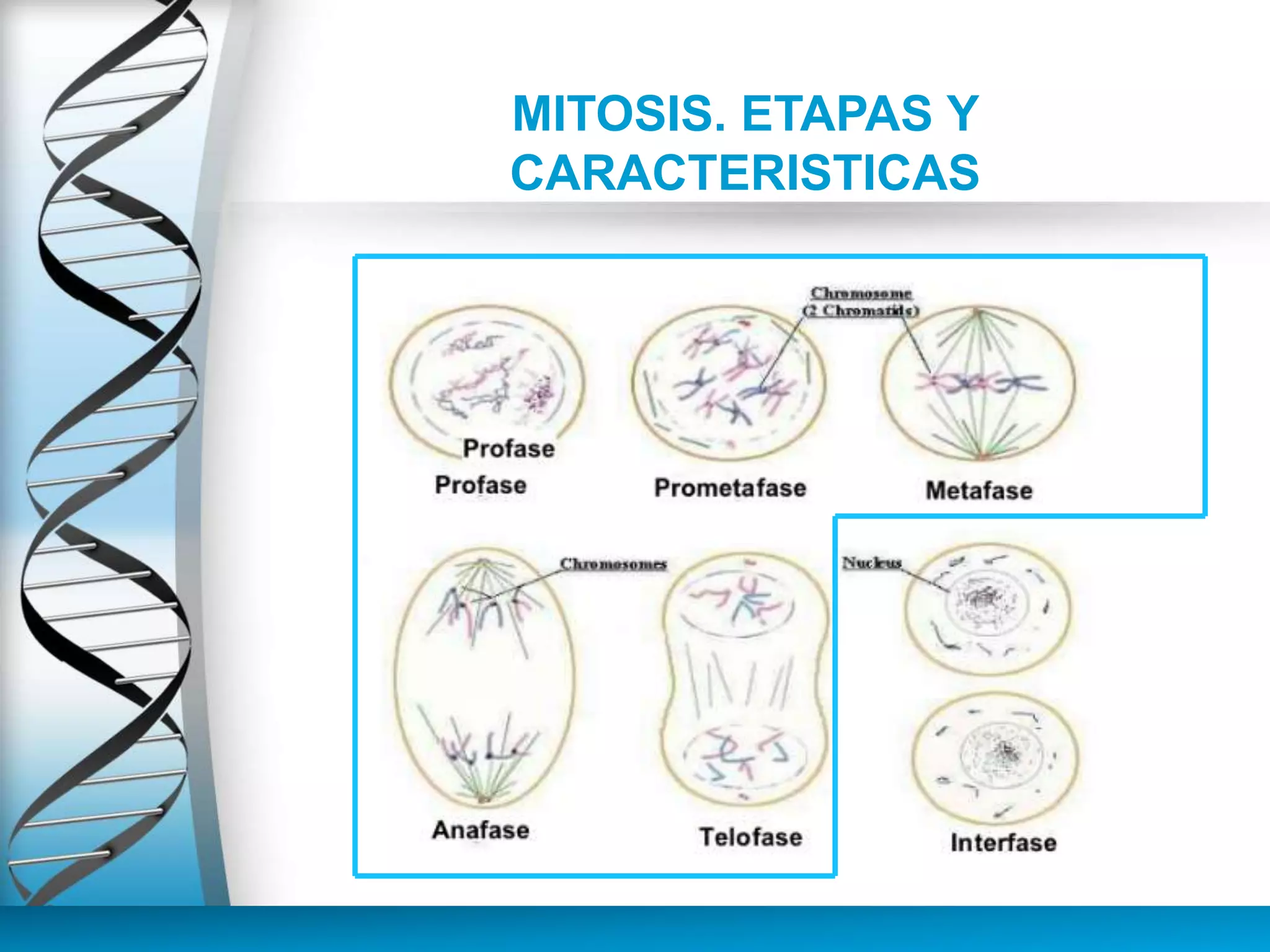 MITOSIS. ETAPAS Y CARACTERISTICAS

Chromosome (2 Chromatids)

Profase

Profase

Prometafase

Metafase

Chromosomes

Nucleus

Anafase

Telofase

Interfase